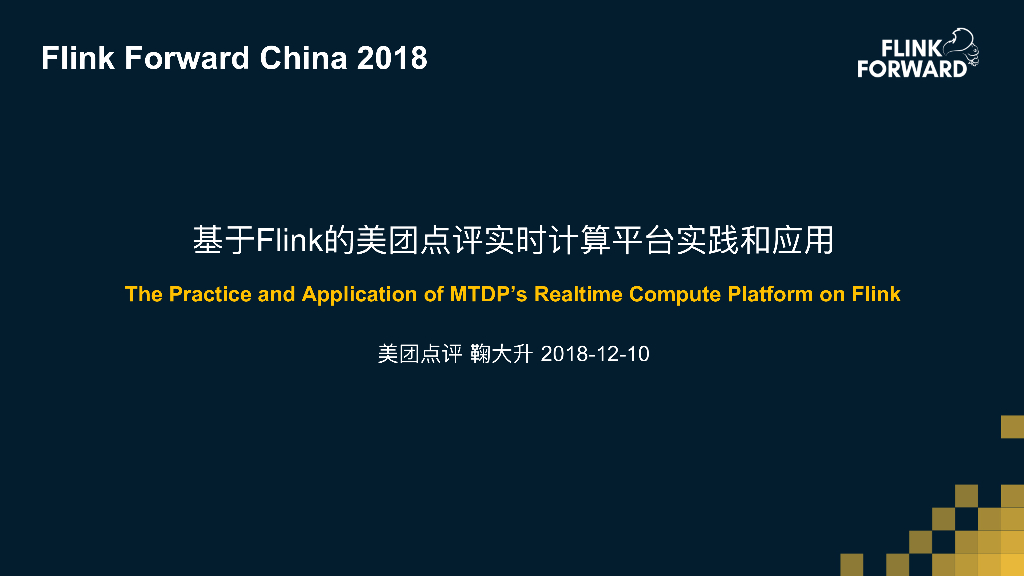 Flink Forward China 2018

FLINK FORWARD

基于Flink的美团点评实时计算平台实践和应用

The Practice and Application of MTDP's Realtime Compute Platform on Flink

美团点评 鞠大升 2018-12-10